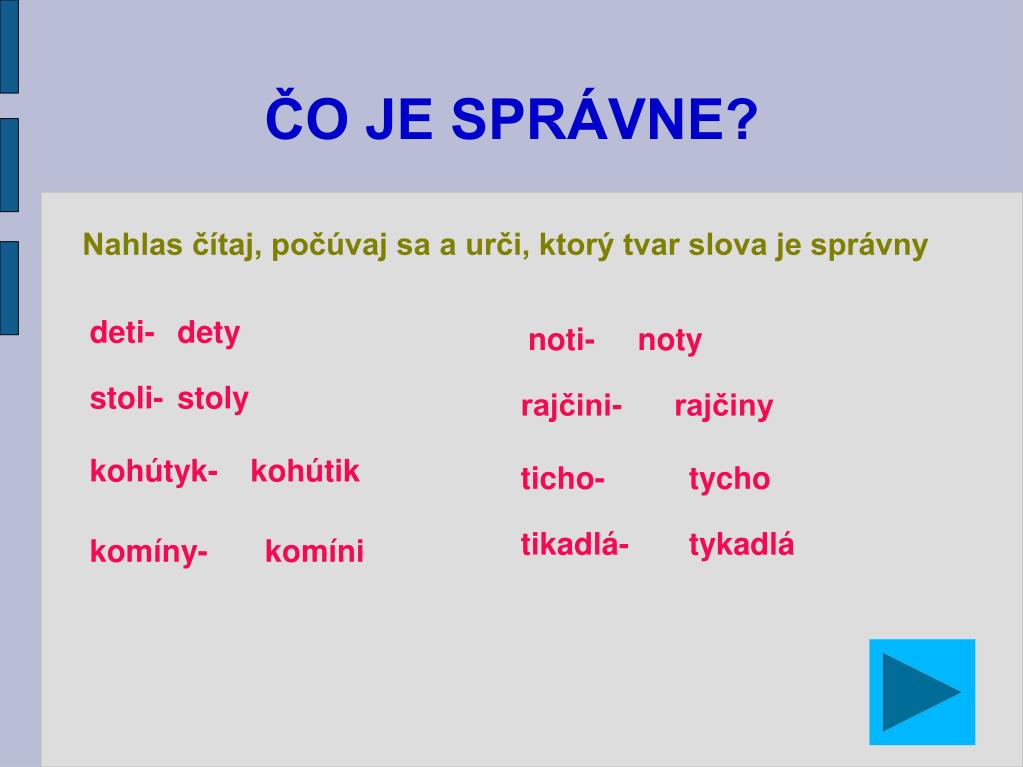 ČO JE SPRÁVNE?

Nahlas čítaj, počúvaj sa a urči, ktorý tvar slova je správny

deti- dety

stoli- stoly

kohútyk- kohútik

komíny- komíni

noti- noty

rajčini- rajčiny

ticho- tycho

tikadlá- tykadlá